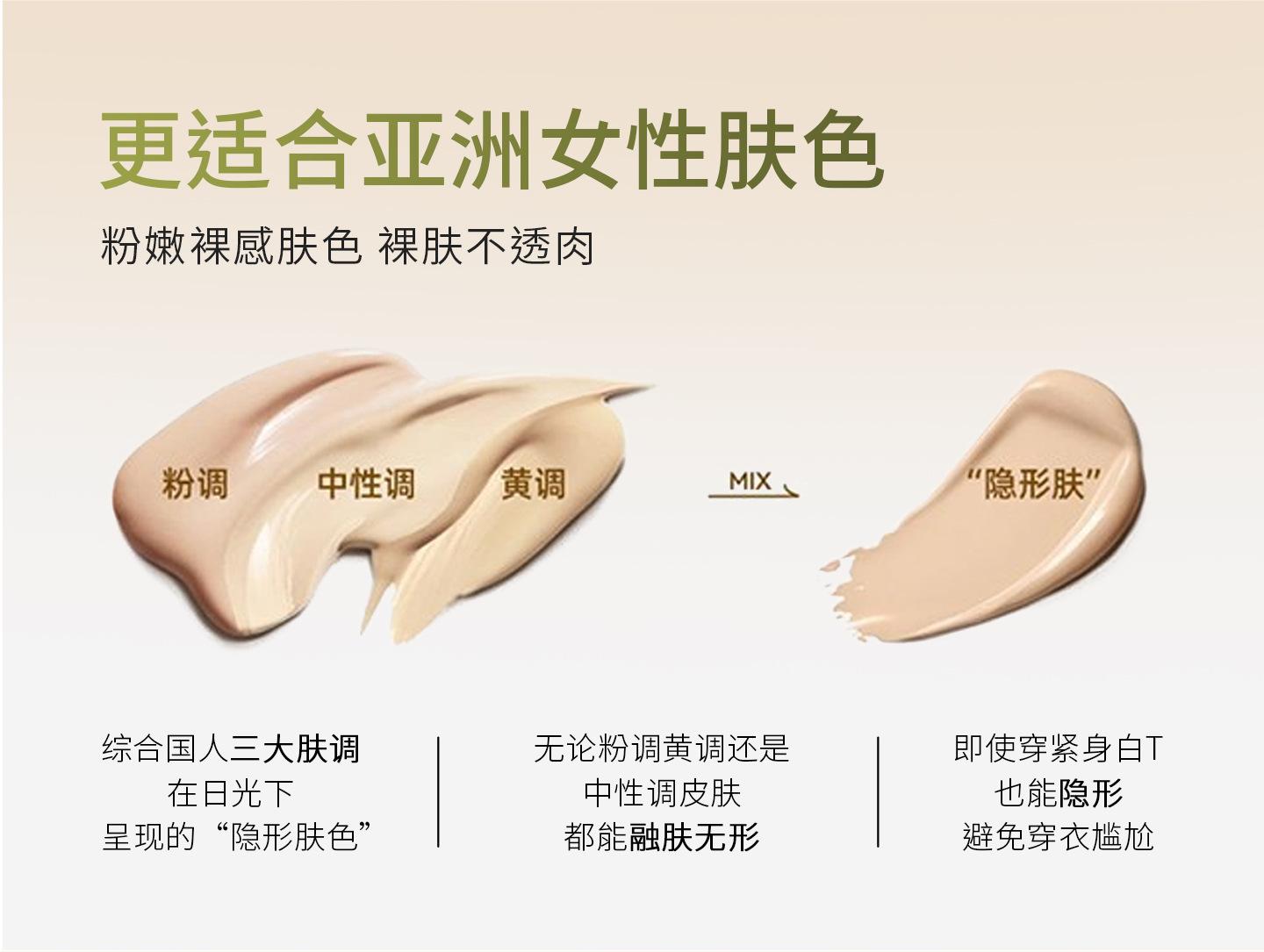 更适合亚洲女性肤色

粉嫩裸感肤色 裸肤不透肉

粉调 中性调 黄调

MIX

“隐形肤”

综合国人三大肤调
在日光下
呈现的“隐形肤色”

无论粉调黄调还是
中性调皮肤
都能融肤无形

即使穿紧身白T
也能隐形
避免穿衣尴尬